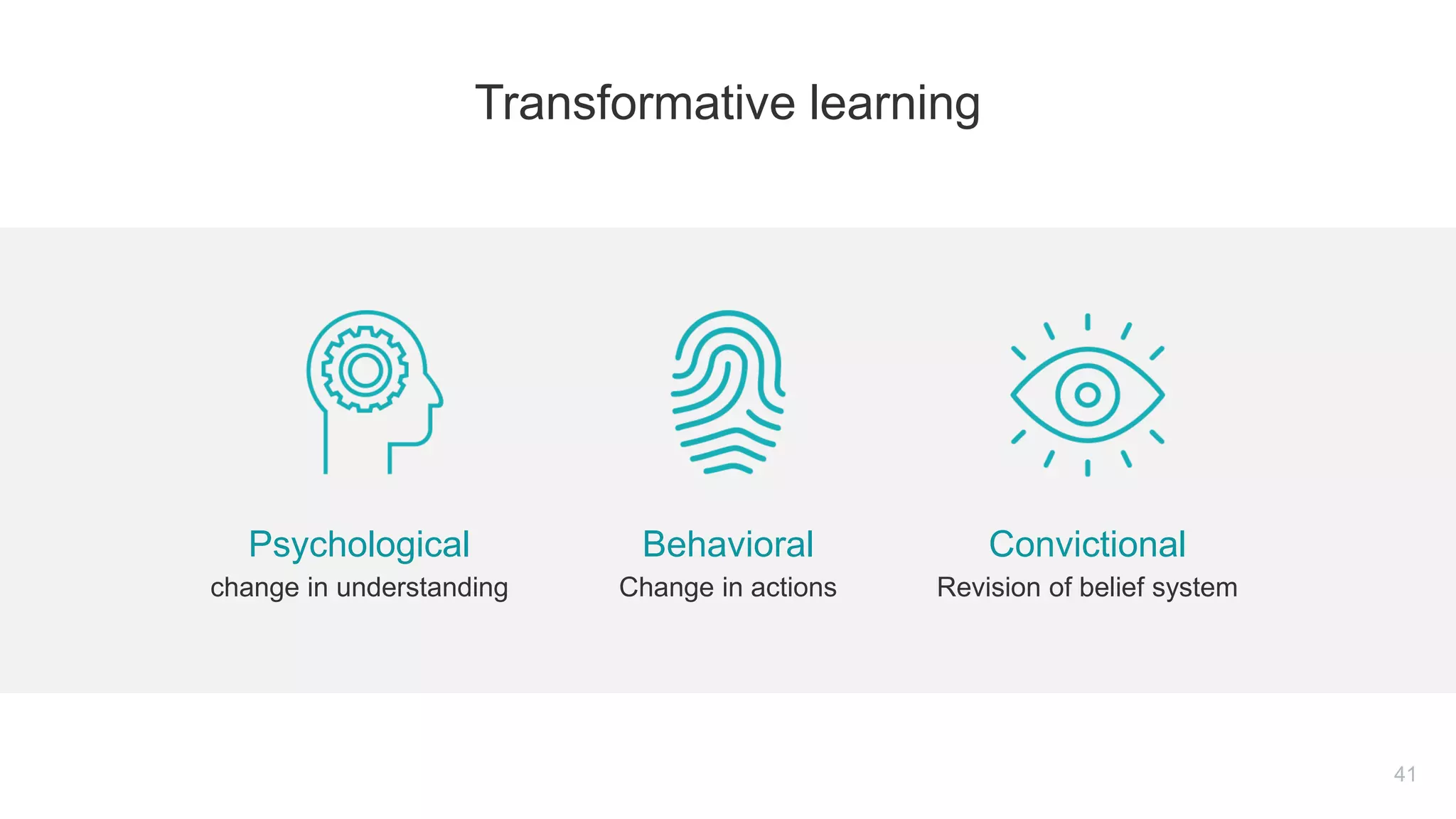 Transformative learning

Psychological
change in understanding

Behavioral
Change in actions

Convictional
Revision of belief system

41